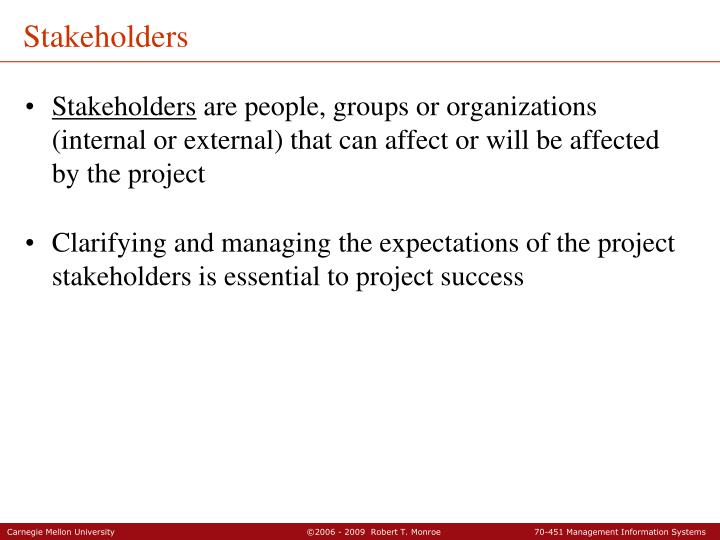 Stakeholders

• Stakeholders are people, groups or organizations (internal or external) that can affect or will be affected by the project

• Clarifying and managing the expectations of the project stakeholders is essential to project success

Carnegie Mellon University ©2006 - 2009 Robert T. Monroe 70-451 Management Information Systems